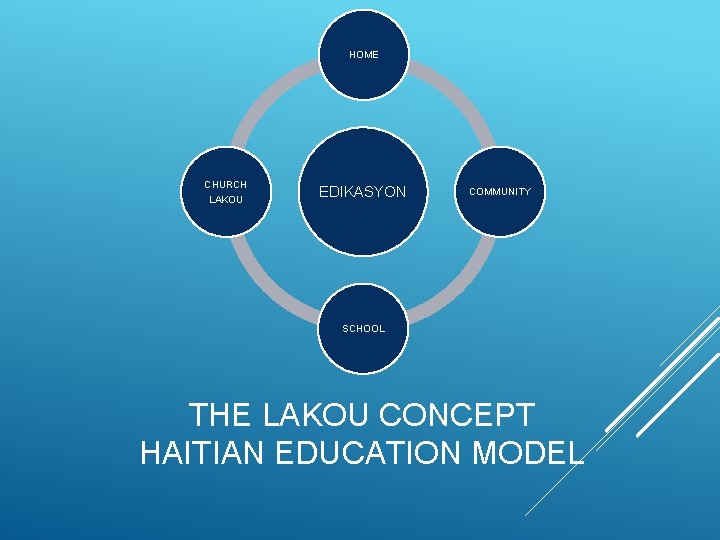 HOME

CHURCH
LAKOU

EDIKASYON

COMMUNITY

SCHOOL

THE LAKOU CONCEPT
HAITIAN EDUCATION MODEL